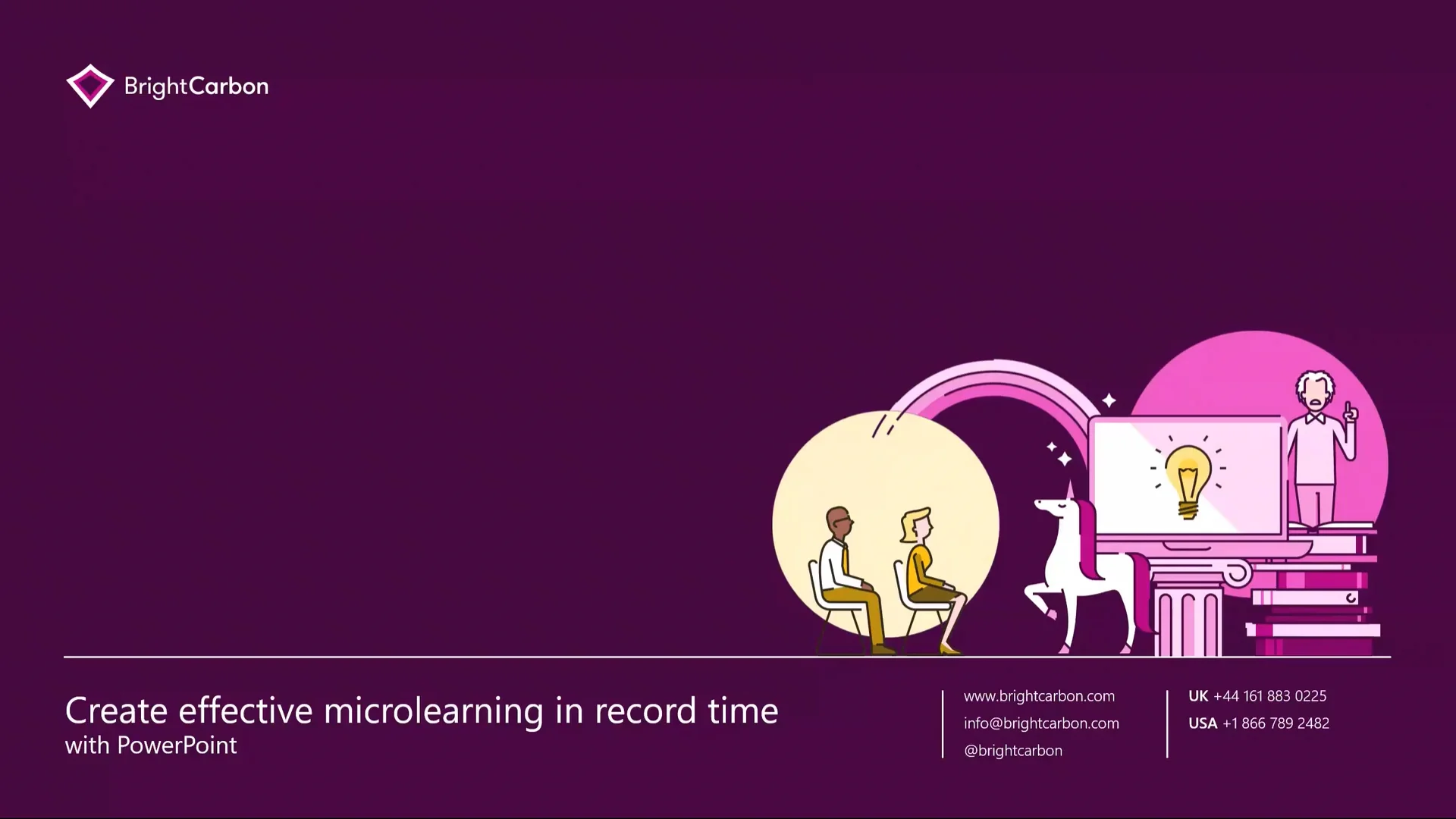 BrightCarbon

Create effective microlearning in record time
with PowerPoint

www.brightcarbon.com
info@brightcarbon.com
@brightcarbon

UK +44 161 883 0225
USA +1 866 789 2482